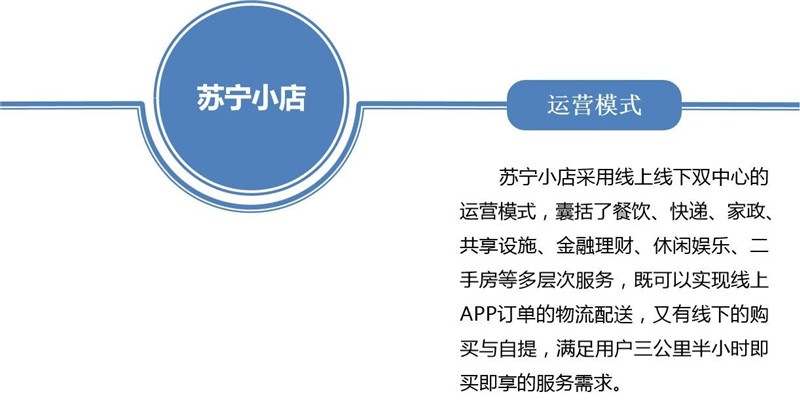 苏宁小店

运营模式

苏宁小店采用线上线下双中心的运营模式，囊括了餐饮、快递、家政、共享设施、金融理财、休闲娱乐、二手房等多层次服务，既可以实现线上APP订单的物流配送，又有线下的购买与自提，满足用户三公里半小时即买即享的服务需求。